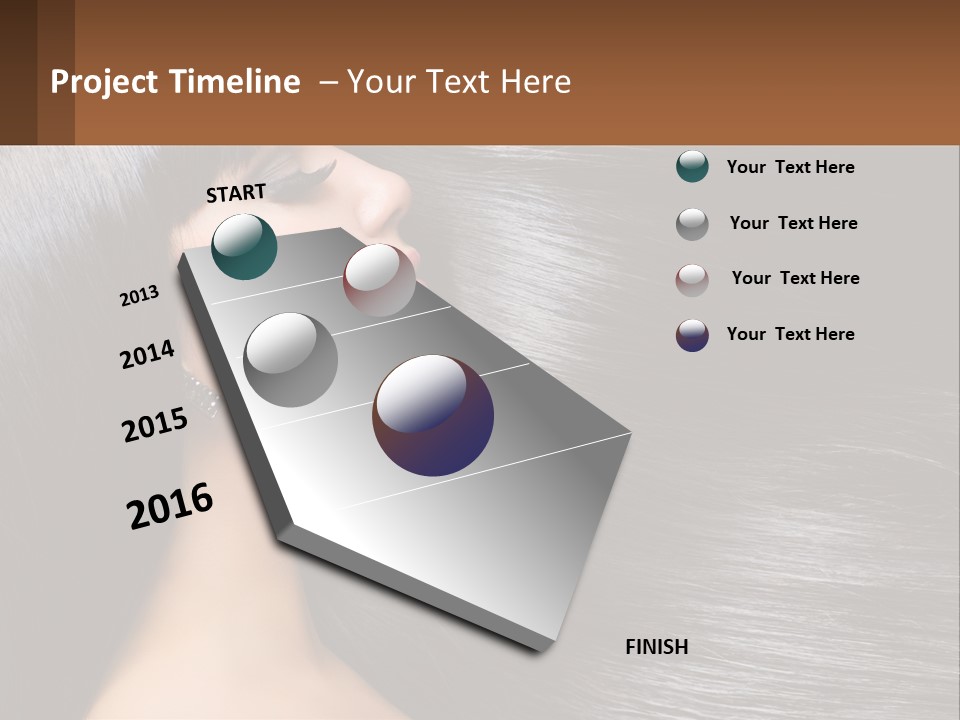 Project Timeline – Your Text Here

START

2013

2014

2015

2016

FINISH

Your Text Here

Your Text Here

Your Text Here

Your Text Here